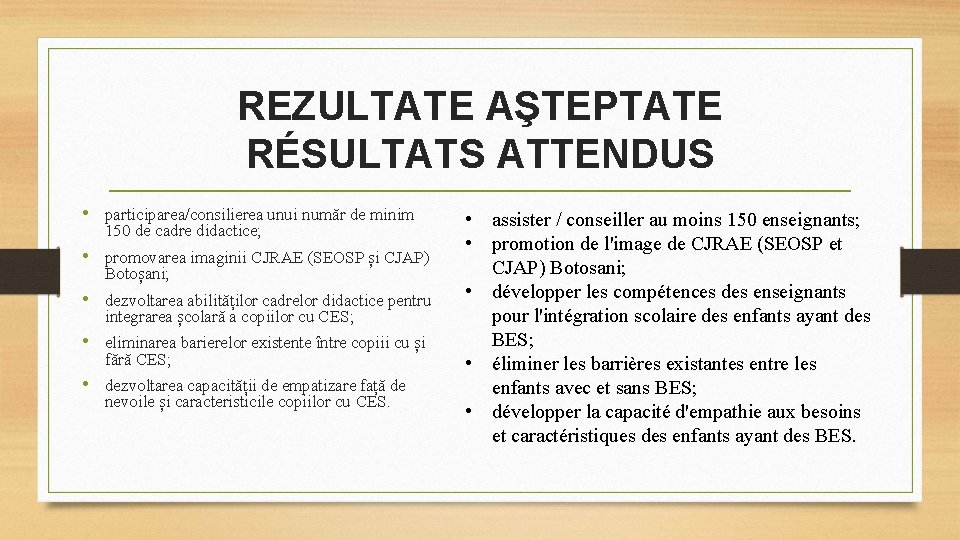 REZULTATE AŞTEPTATE
RÉSULTATS ATTENDUS

• participarea/consilierea unui număr de minim 150 de cadre didactice;
• promovarea imaginii CJRAE (SEOSP și CJAP) Botoșani;
• dezvoltarea abilităților cadrelor didactice pentru integrarea școlară a copiilor cu CES;
• eliminarea barierelor existente între copiii cu și fără CES;
• dezvoltarea capacității de empatizare față de nevoile și caracteristicile copiilor cu CES.

• assister / conseiller au moins 150 enseignants;
• promotion de l'image de CJRAE (SEOSP et CJAP) Botosani;
• développer les compétences des enseignants pour l'intégration scolaire des enfants ayant des BES;
• éliminer les barrières existantes entre les enfants avec et sans BES;
• développer la capacité d'empathie aux besoins et caractéristiques des enfants ayant des BES.